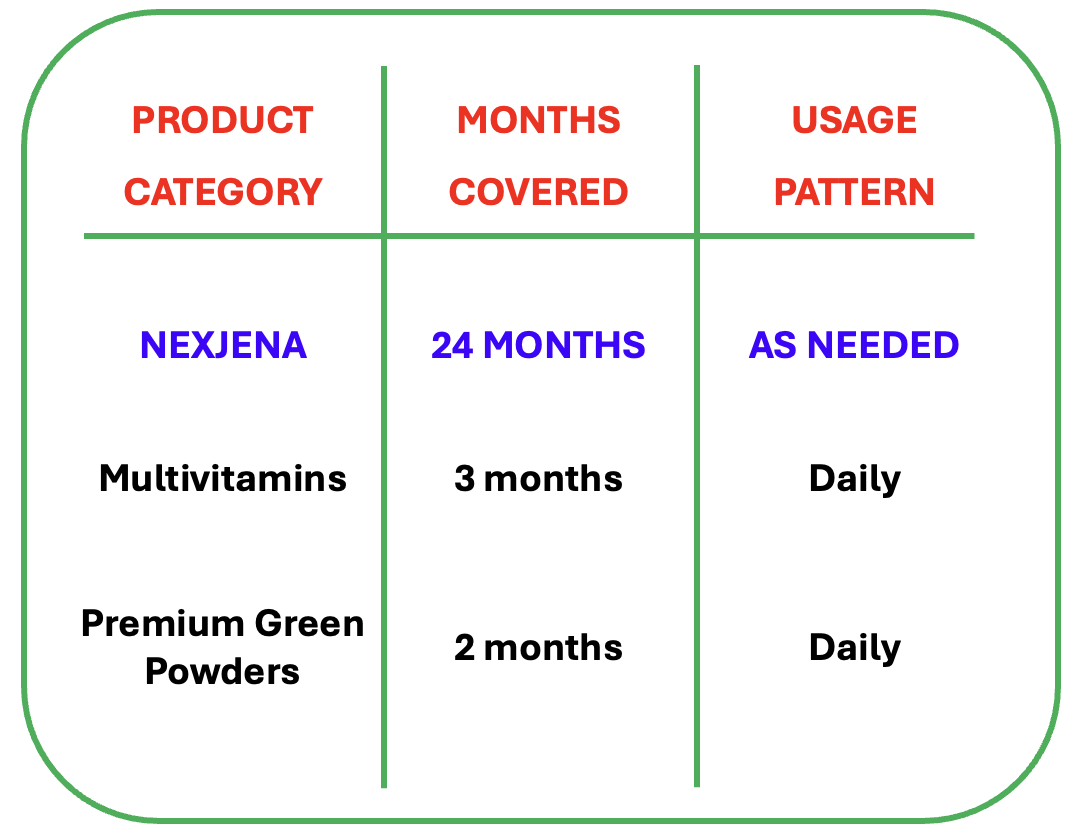 | PRODUCT CATEGORY | MONTHS COVERED | USAGE PATTERN |
|---|---|---|
| NEXJENA | 24 MONTHS | AS NEEDED |
| Multivitamins | 3 months | Daily |
| Premium Green Powders | 2 months | Daily |